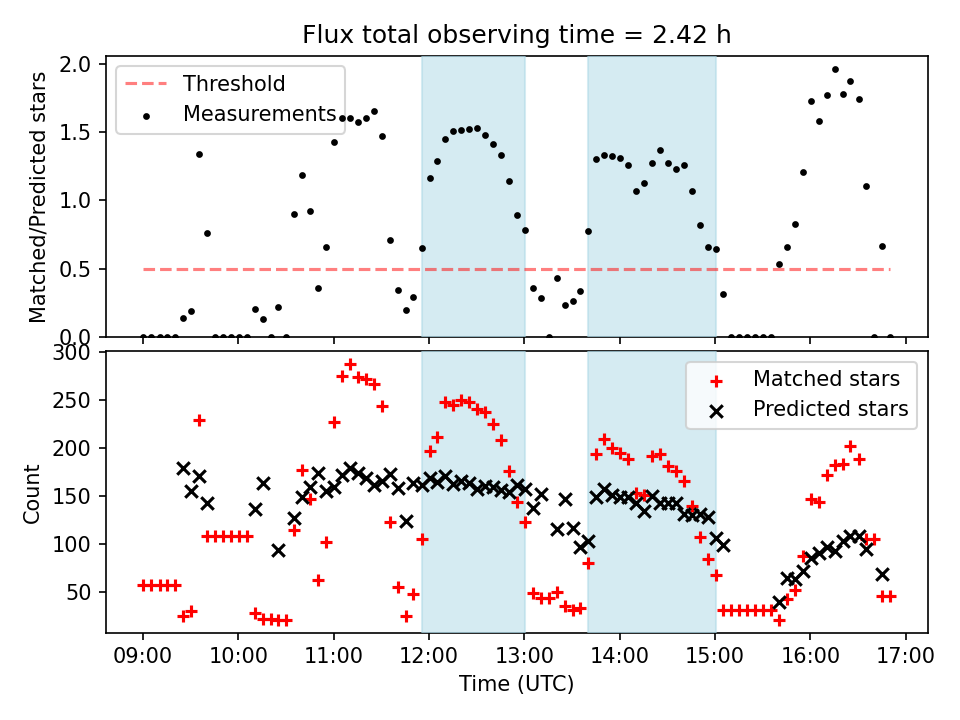 Flux total observing time = 2.42 h

Threshold
Measurements

Matched/Predicted stars

2.0
1.5
1.0
0.5
0.0

Matched stars
Predicted stars

Count

300
250
200
150
100
50

09:00
10:00
11:00
12:00
13:00
14:00
15:00
16:00
17:00

Time (UTC)